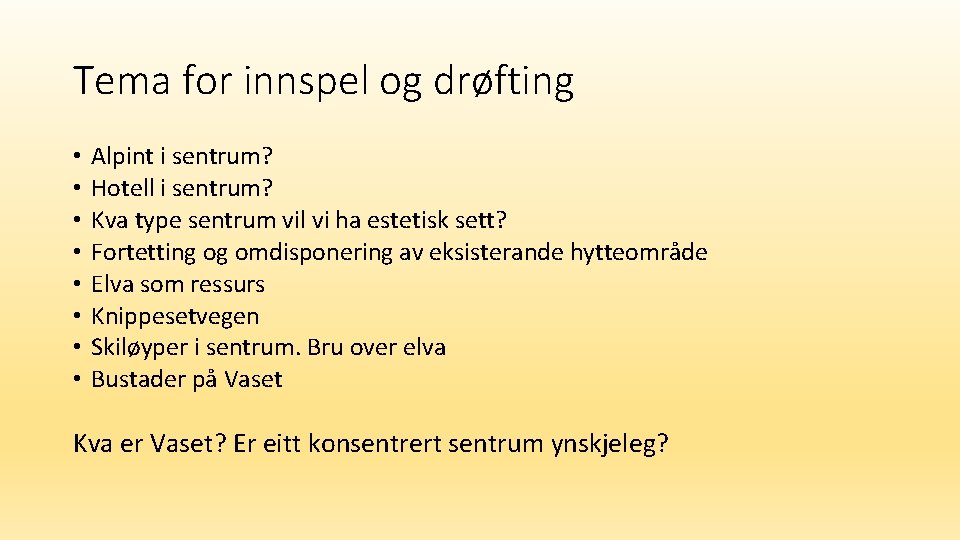 Tema for innspel og drøfting

• Alpint i sentrum?
• Hotell i sentrum?
• Kva type sentrum vil vi ha estetisk sett?
• Fortetting og omdisponering av eksisterande hytteområde
• Elva som ressurs
• Knippesetvegen
• Skiløyper i sentrum. Bru over elva
• Bustader på Vaset

Kva er Vaset? Er eitt konsentrert sentrum ynskjeleg?